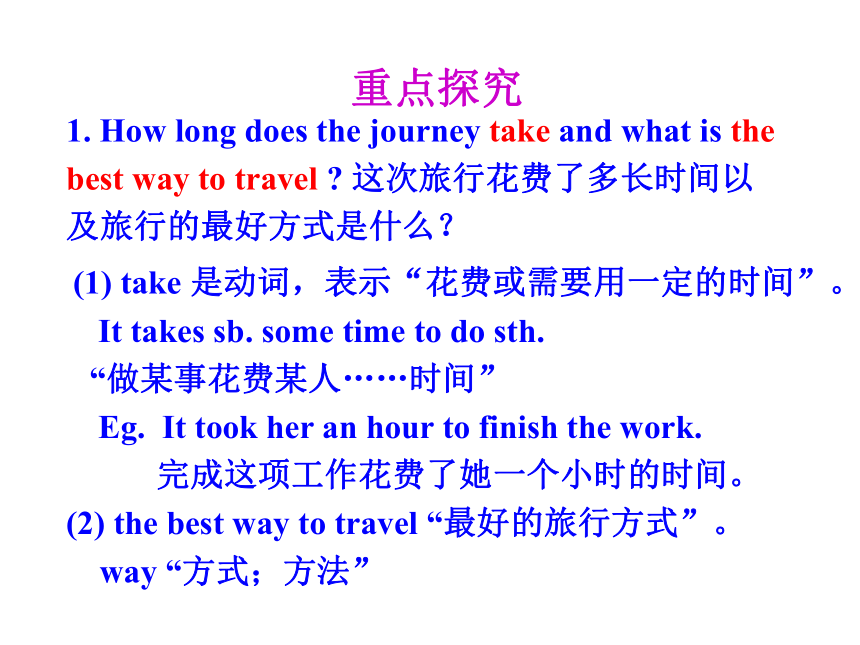 重点探究

1. How long does the journey take and what is the best way to travel ? 这次旅行花费了多长时间以及旅行的最好方式是什么？

(1) take 是动词，表示“花费或需要用一定的时间”。

It takes sb. some time to do sth.

“做某事花费某人……时间”

Eg. It took her an hour to finish the work.

完成这项工作花费了她一个小时的时间。

(2) the best way to travel “最好的旅行方式”。

way “方式；方法”